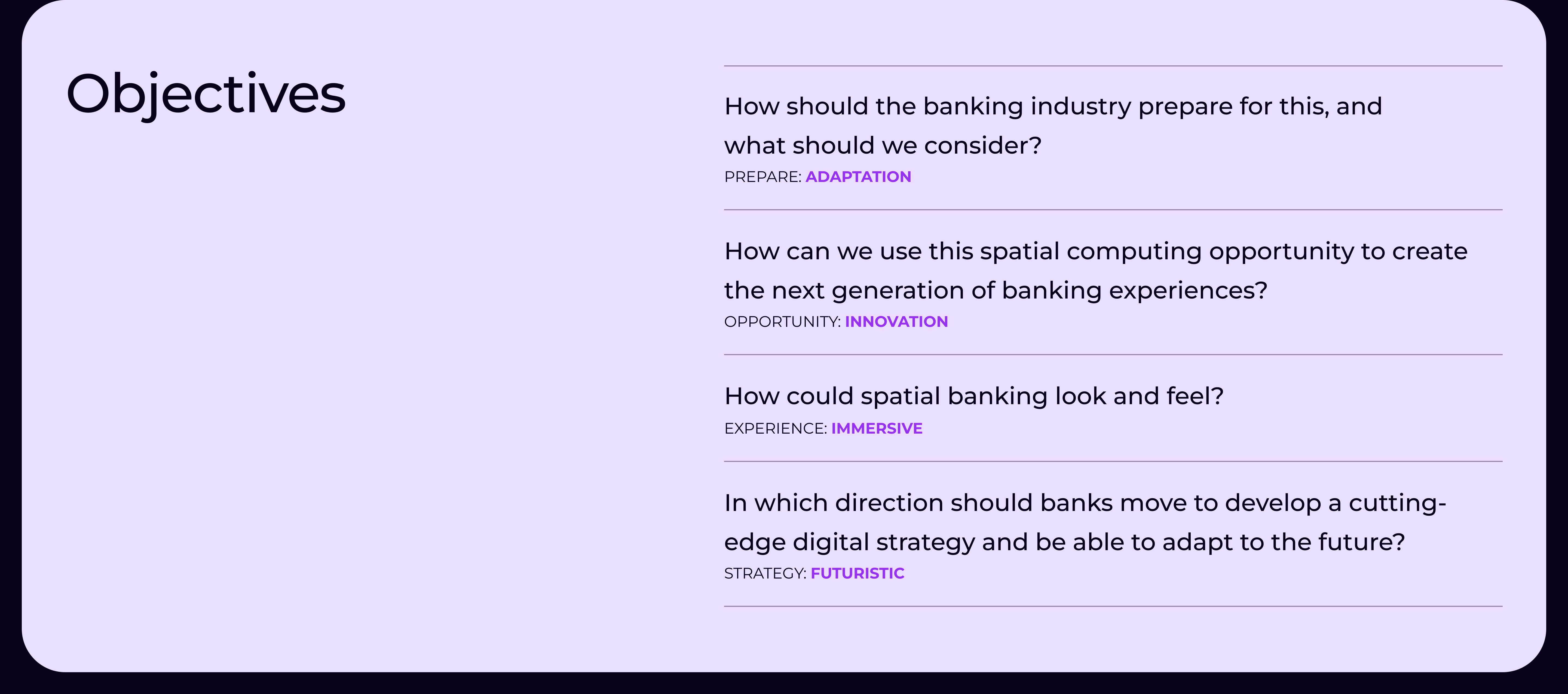 Objectives

How should the banking industry prepare for this, and what should we consider?
PREPARE: ADAPTATION

How can we use this spatial computing opportunity to create the next generation of banking experiences?
OPPORTUNITY: INNOVATION

How could spatial banking look and feel?
EXPERIENCE: IMMERSIVE

In which direction should banks move to develop a cutting-edge digital strategy and be able to adapt to the future?
STRATEGY: FUTURISTIC